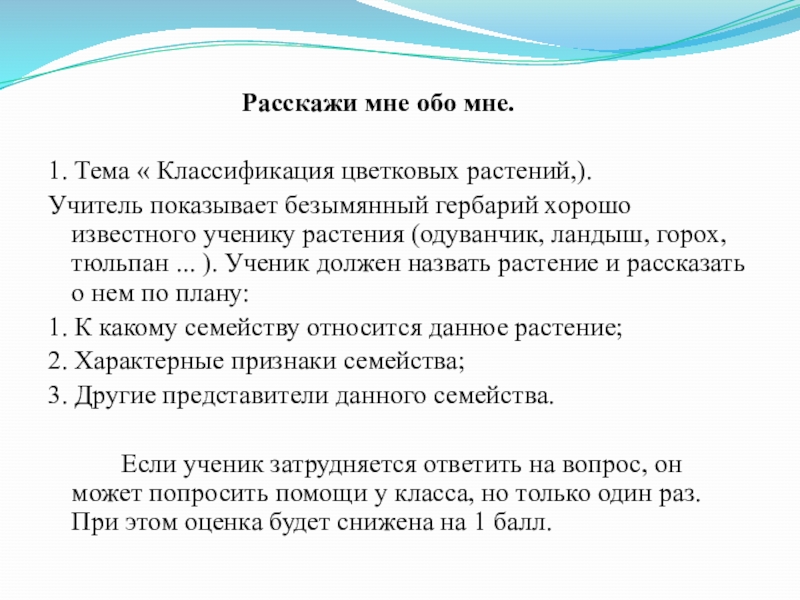 Расскажи мне обо мне.

1. Тема « Классификация цветковых растений,).

Учитель показывает безымянный гербарий хорошо известного ученику растения (одуванчик, ландыш, горох, тюльпан ... ). Ученик должен назвать растение и рассказать о нем по плану:

1. К какому семейству относится данное растение;

2. Характерные признаки семейства;

3. Другие представители данного семейства.

Если ученик затрудняется ответить на вопрос, он может попросить помощи у класса, но только один раз. При этом оценка будет снижена на 1 балл.